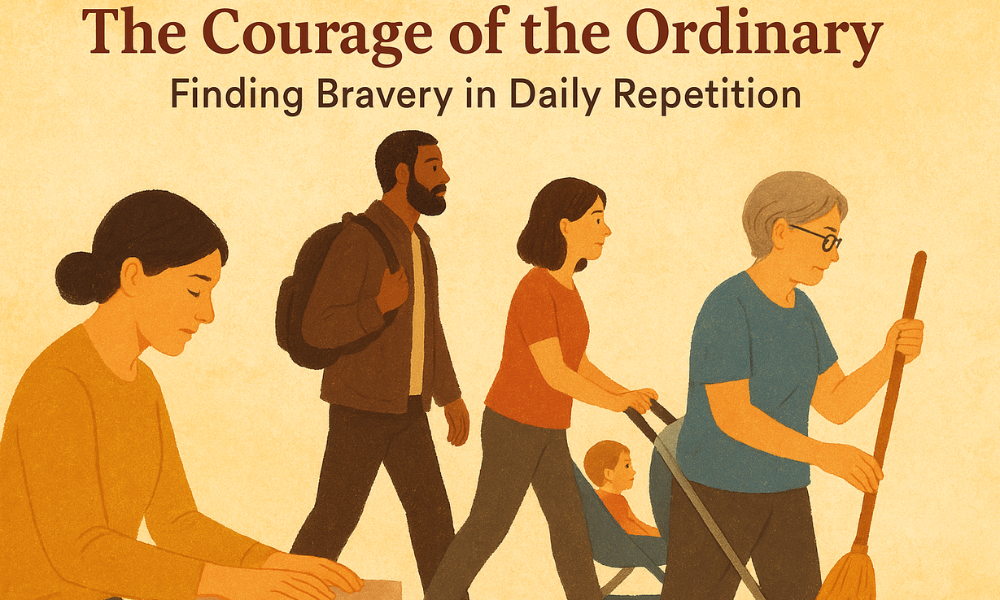 The Courage of the Ordinary

Finding Bravery in Daily Repetition